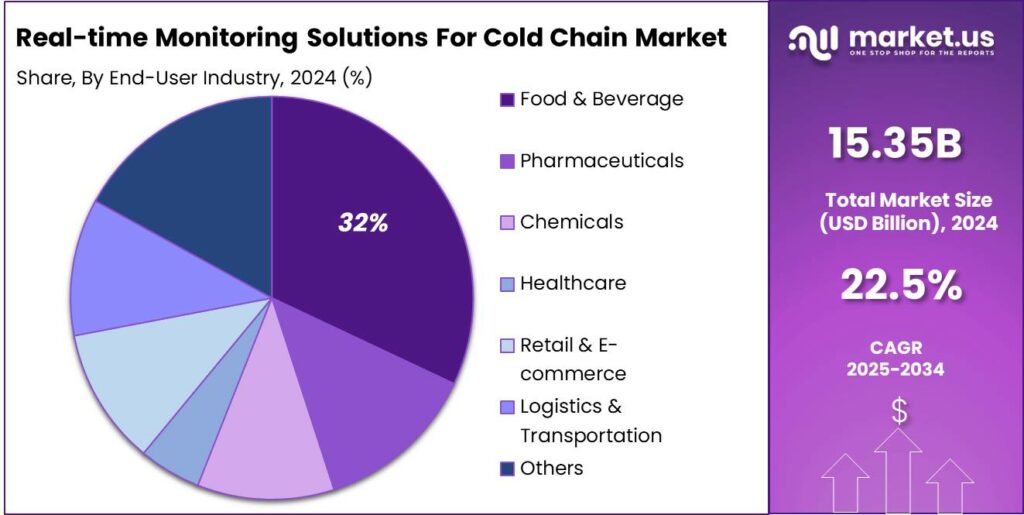 Real-time Monitoring Solutions For Cold Chain Market

Share, By End-User Industry, 2024 (%)

32%

Food & Beverage

Pharmaceuticals

Chemicals

Healthcare

Retail & E-commerce

Logistics & Transportation

Others

market.us
ONE STOP SHOP FOR THE REPORTS

15.35B

Total Market Size (USD Billion), 2024

22.5%

CAGR 2025-2034

$